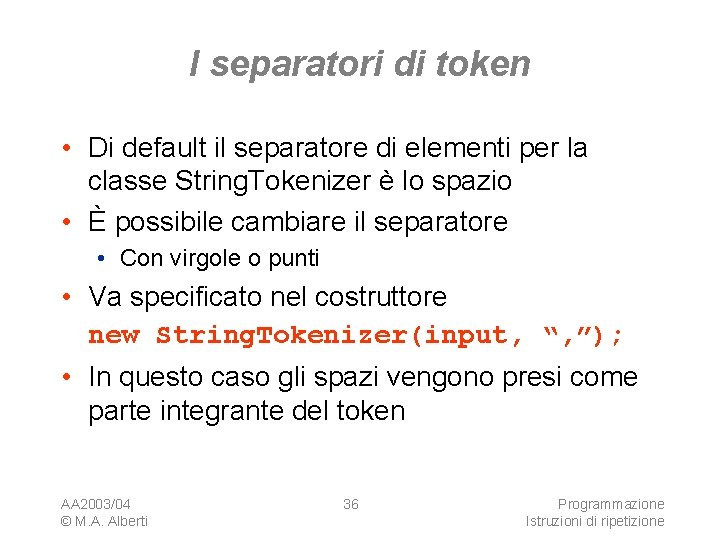 I separatori di token

• Di default il separatore di elementi per la classe StringTokenizer è lo spazio
• È possibile cambiare il separatore
  • Con virgole o punti
• Va specificato nel costruttore
new StringTokenizer(input, “,”);
• In questo caso gli spazi vengono presi come parte integrante del token

AA2003/04
© M.A. Alberti

36

Programmazione
Istruzioni di ripetizione